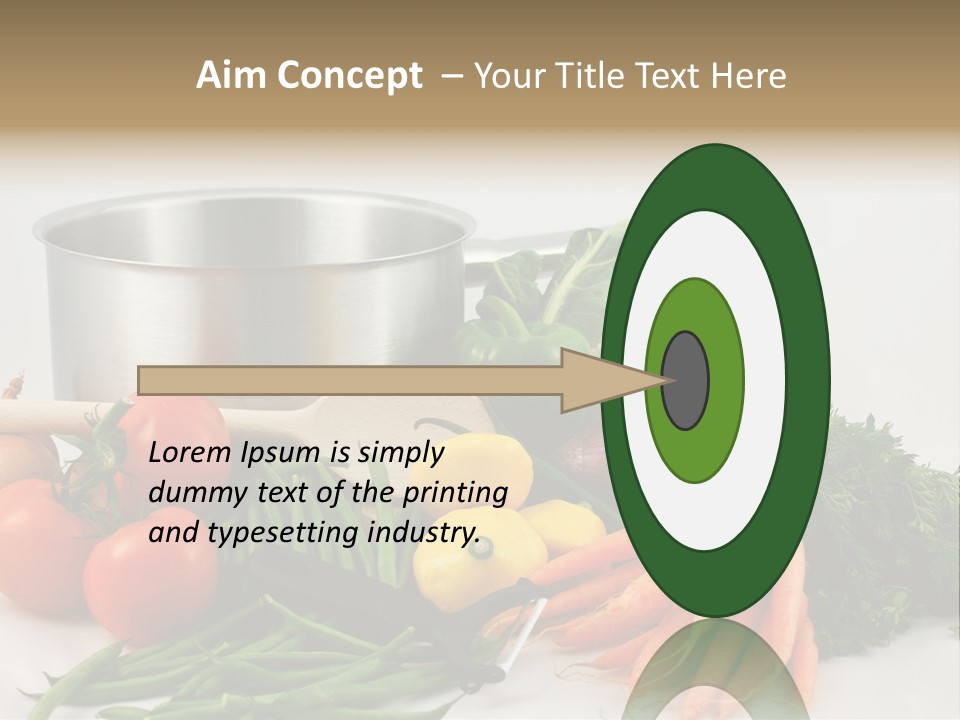 Aim Concept – Your Title Text Here

Lorem Ipsum is simply dummy text of the printing and typesetting industry.